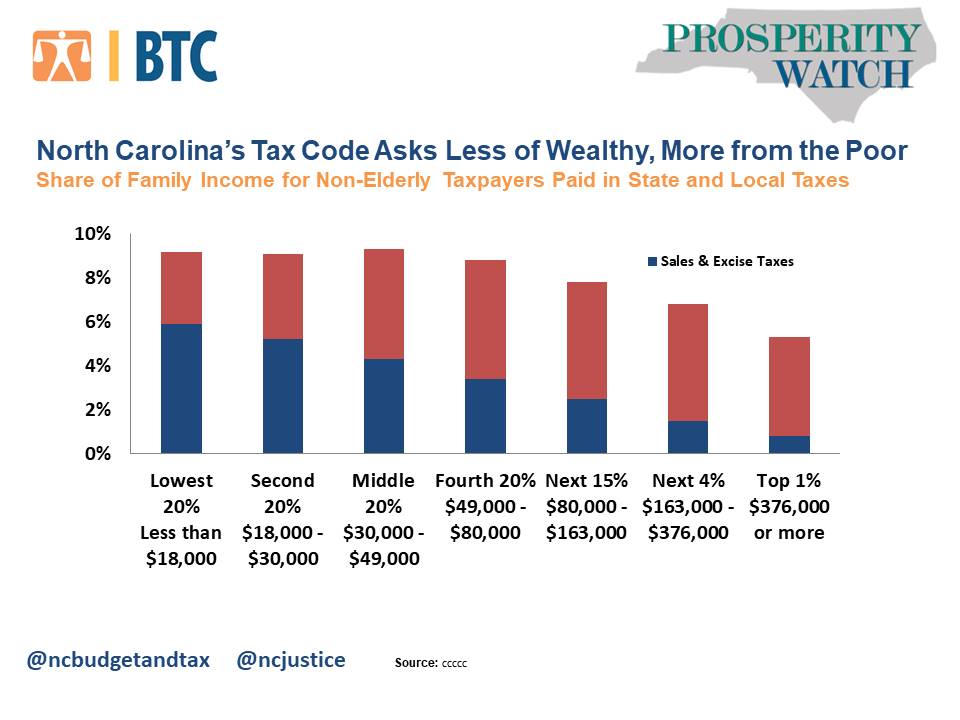 BTC

PROSPERITY WATCH

North Carolina's Tax Code Asks Less of Wealthy, More from the Poor
Share of Family Income for Non-Elderly Taxpayers Paid in State and Local Taxes

10%
8%
6%
4%
2%
0%

Sales & Excise Taxes

Lowest 20% Less than $18,000
Second 20% $18,000 - $30,000
Middle 20% $30,000 - $49,000
Fourth 20% $49,000 - $80,000
Next 15% $80,000 - $163,000
Next 4% $163,000 - $376,000
Top 1% $376,000 or more

@ncbudgetandtax @ncjustice

Source: ccccc